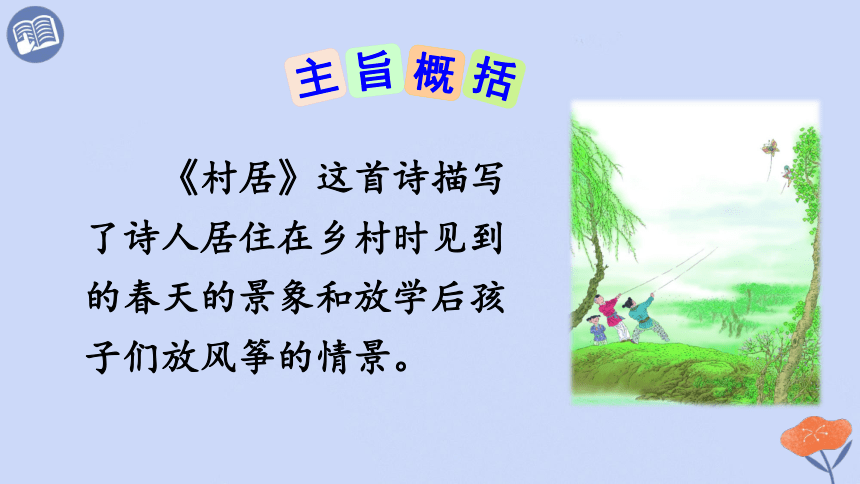 主旨概括

《村居》这首诗描写了诗人居住在乡村时见到的春天的景象和放学后孩子们放风筝的情景。